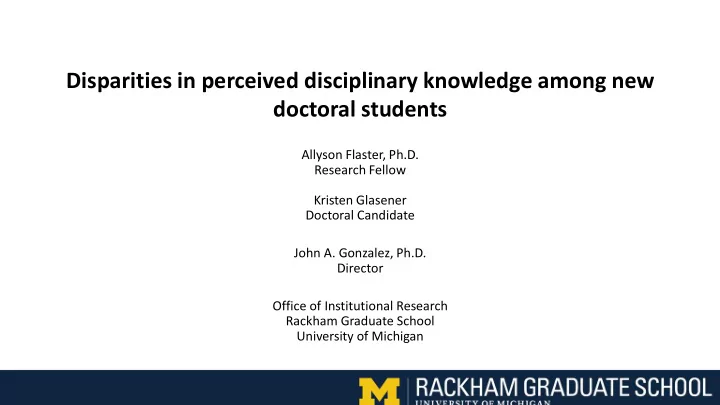 Disparities in perceived disciplinary knowledge among new doctoral students

Allyson Flaster, Ph.D.
Research Fellow

Kristen Glasener
Doctoral Candidate

John A. Gonzalez, Ph.D.
Director

Office of Institutional Research
Rackham Graduate School
University of Michigan

M RACKHAM GRADUATE SCHOOL
UNIVERSITY OF MICHIGAN